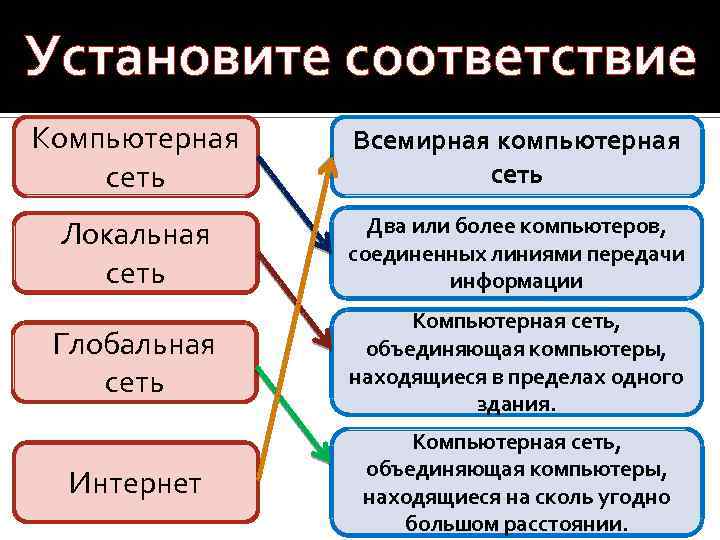 Установите соответствие

Компьютерная сеть

Локальная сеть

Глобальная сеть

Интернет

Всемирная компьютерная сеть

Два или более компьютеров, соединенных линиями передачи информации

Компьютерная сеть, объединяющая компьютеры, находящиеся в пределах одного здания.

Компьютерная сеть, объединяющая компьютеры, находящиеся на сколь угодно большом расстоянии.